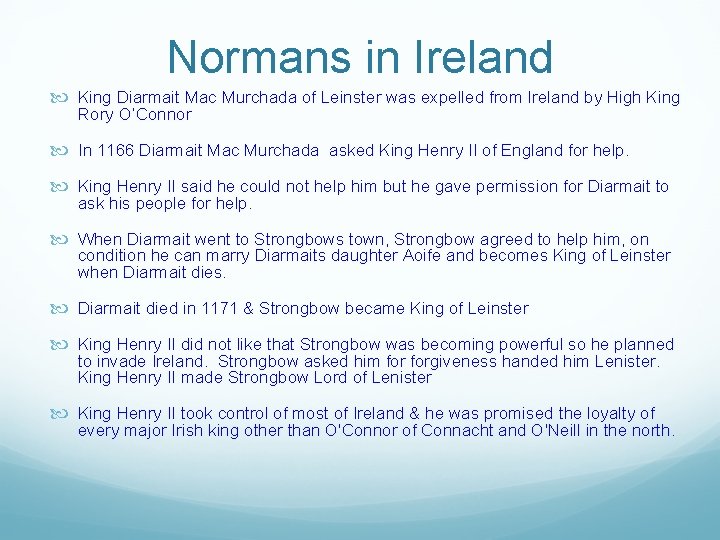 Normans in Ireland

King Diarmait Mac Murchada of Leinster was expelled from Ireland by High King Rory O'Connor

In 1166 Diarmait Mac Murchada asked King Henry II of England for help.

King Henry II said he could not help him but he gave permission for Diarmait to ask his people for help.

When Diarmait went to Strongbows town, Strongbow agreed to help him, on condition he can marry Diarmaits daughter Aoife and becomes King of Leinster when Diarmait dies.

Diarmait died in 1171 & Strongbow became King of Leinster

King Henry II did not like that Strongbow was becoming powerful so he planned to invade Ireland. Strongbow asked him for forgiveness handed him Lenister. King Henry II made Strongbow Lord of Lenister

King Henry II took control of most of Ireland & he was promised the loyalty of every major Irish king other than O'Connor of Connacht and O'Neill in the north.